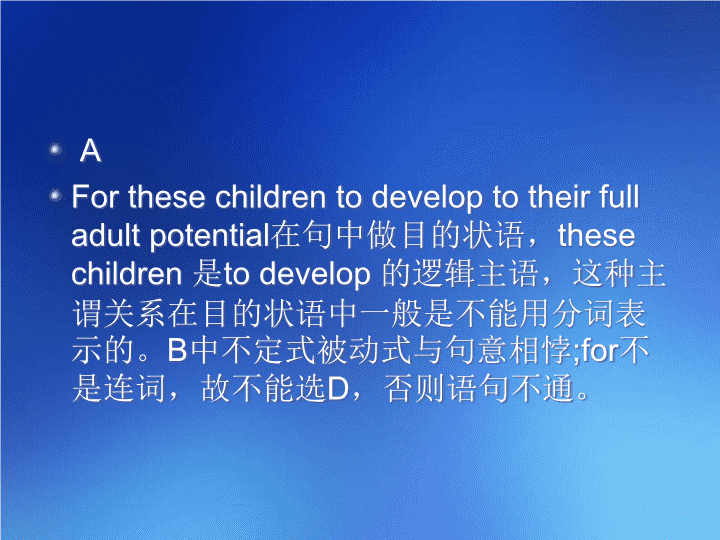 A

For these children to develop to their full adult potential在句中做目的状语，these children 是to develop 的逻辑主语，这种主谓关系在目的状语中一般是不能用分词表示的。B中不定式被动式与句意相悖;for不是连词，故不能选D，否则语句不通。